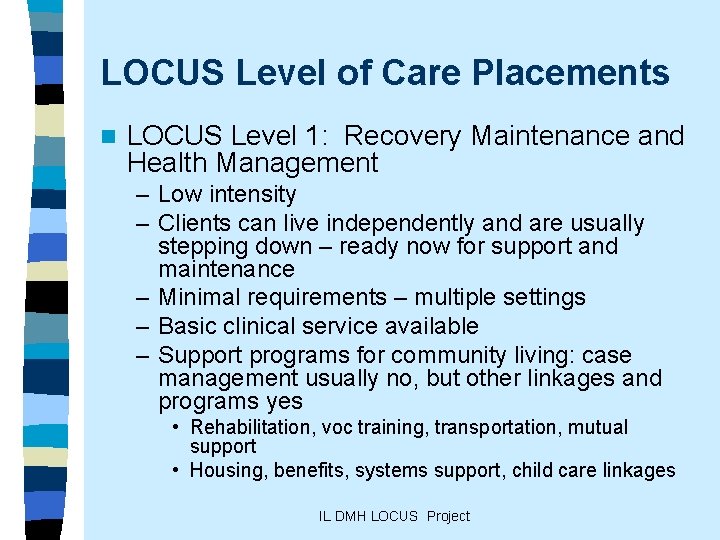 LOCUS Level of Care Placements

LOCUS Level 1: Recovery Maintenance and Health Management

– Low intensity
– Clients can live independently and are usually stepping down – ready now for support and maintenance
– Minimal requirements – multiple settings
– Basic clinical service available
– Support programs for community living: case management usually no, but other linkages and programs yes
• Rehabilitation, voc training, transportation, mutual support
• Housing, benefits, systems support, child care linkages

IL DMH LOCUS Project